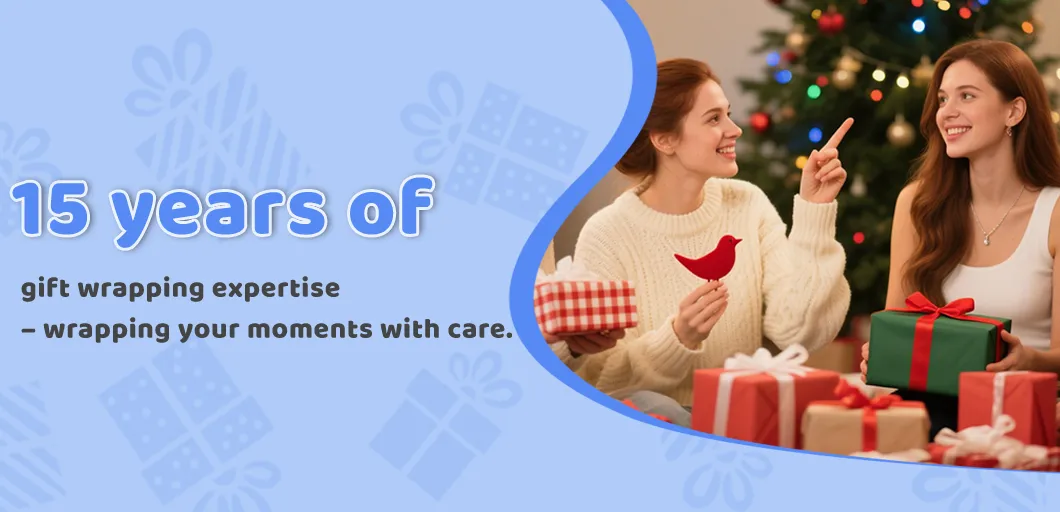 15 years of

gift wrapping expertise
– wrapping your moments with care.